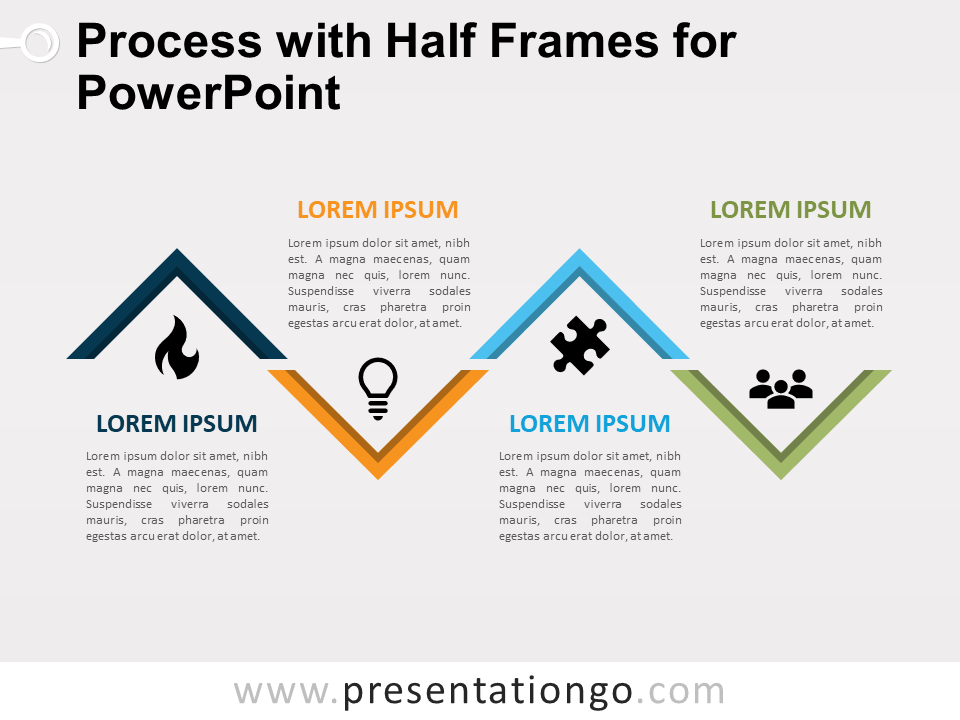 Process with Half Frames for PowerPoint

LOREM IPSUM

Lorem ipsum dolor sit amet, nibh est. A magna maecenas, quam magna nec quis, lorem nunc. Suspendisse viverra sodales mauris, cras pharetra proin egestas arcu erat dolor, at amet.

LOREM IPSUM

Lorem ipsum dolor sit amet, nibh est. A magna maecenas, quam magna nec quis, lorem nunc. Suspendisse viverra sodales mauris, cras pharetra proin egestas arcu erat dolor, at amet.

LOREM IPSUM

Lorem ipsum dolor sit amet, nibh est. A magna maecenas, quam magna nec quis, lorem nunc. Suspendisse viverra sodales mauris, cras pharetra proin egestas arcu erat dolor, at amet.

LOREM IPSUM

Lorem ipsum dolor sit amet, nibh est. A magna maecenas, quam magna nec quis, lorem nunc. Suspendisse viverra sodales mauris, cras pharetra proin egestas arcu erat dolor, at amet.

www.presentationgo.com